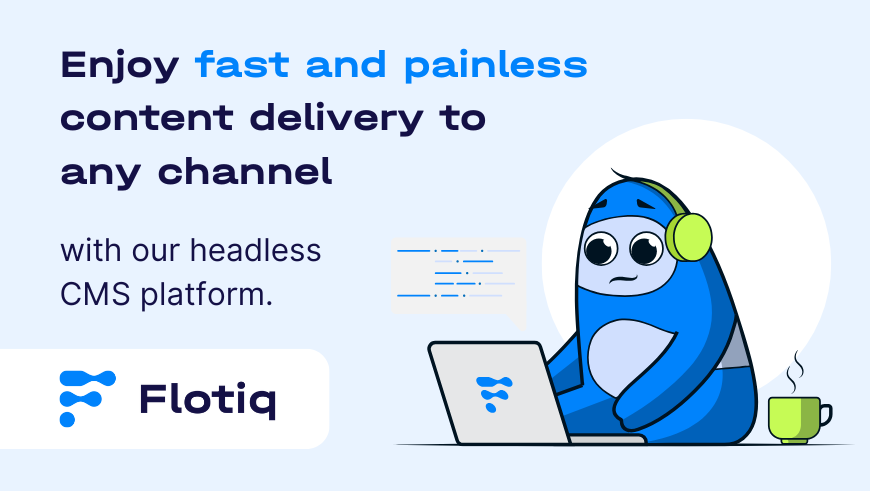 Enjoy fast and painless content delivery to any channel

with our headless CMS platform.

Flotiq